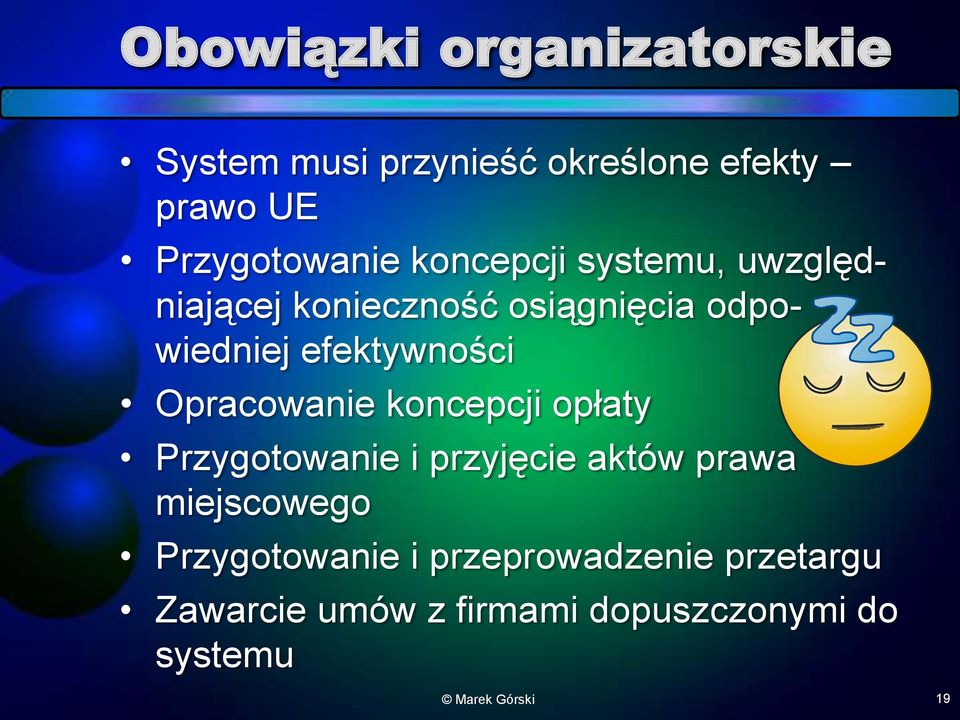 Obowiązki organizatorskie

• System musi przynieść określone efekty – prawo UE
• Przygotowanie koncepcji systemu, uwzględniającej konieczność osiągnięcia odpowiedniej efektywności
• Opracowanie koncepcji opłaty
• Przygotowanie i przyjęcie aktów prawa miejscowego
• Przygotowanie i przeprowadzenie przetargu
• Zawarcie umów z firmami dopuszczonymi do systemu

© Marek Górski

19